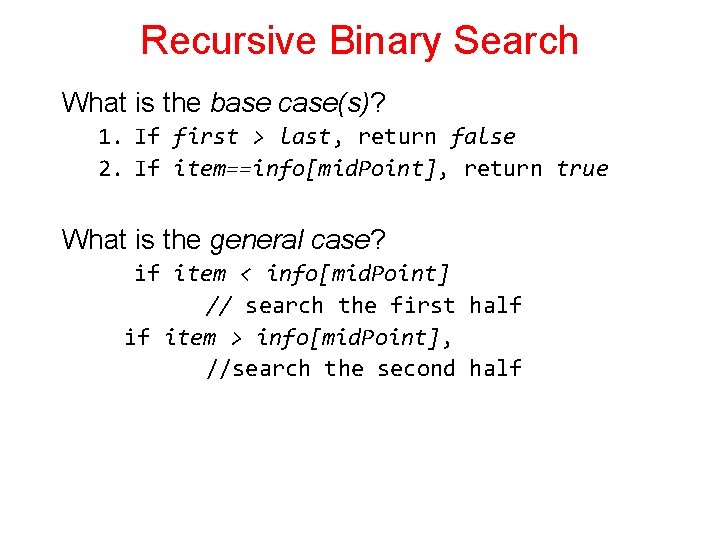 Recursive Binary Search

What is the base case(s)?

1. If first > last, return false
2. If item==info[midPoint], return true

What is the general case?

if item < info[midPoint]
// search the first half
if item > info[midPoint],
//search the second half